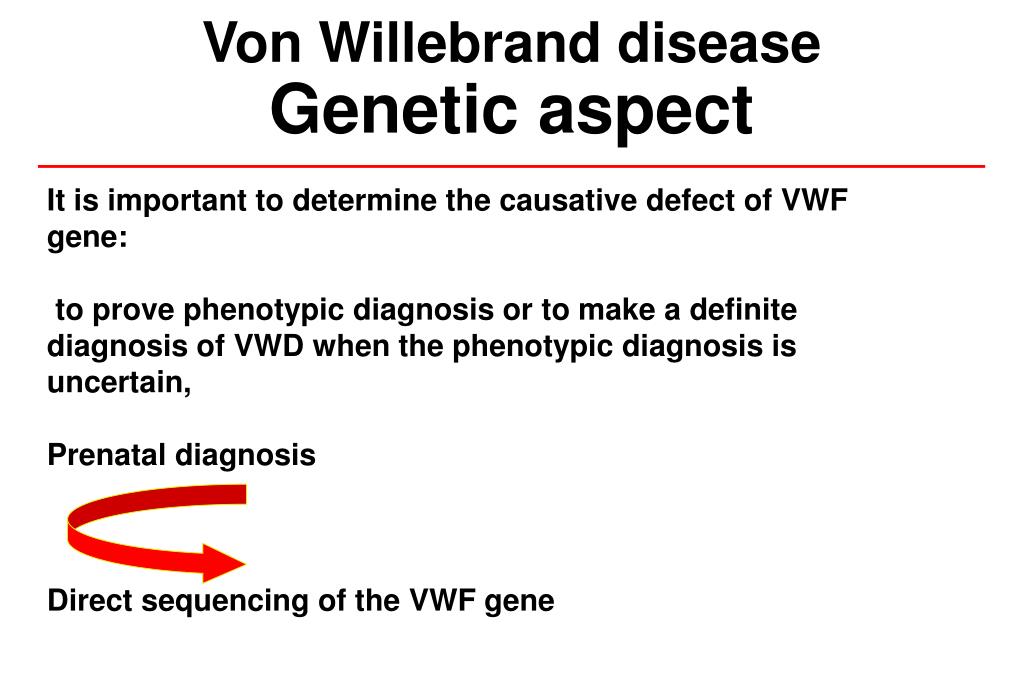 Von Willebrand disease
Genetic aspect

It is important to determine the causative defect of VWF gene:

to prove phenotypic diagnosis or to make a definite diagnosis of VWD when the phenotypic diagnosis is uncertain,

Prenatal diagnosis

Direct sequencing of the VWF gene